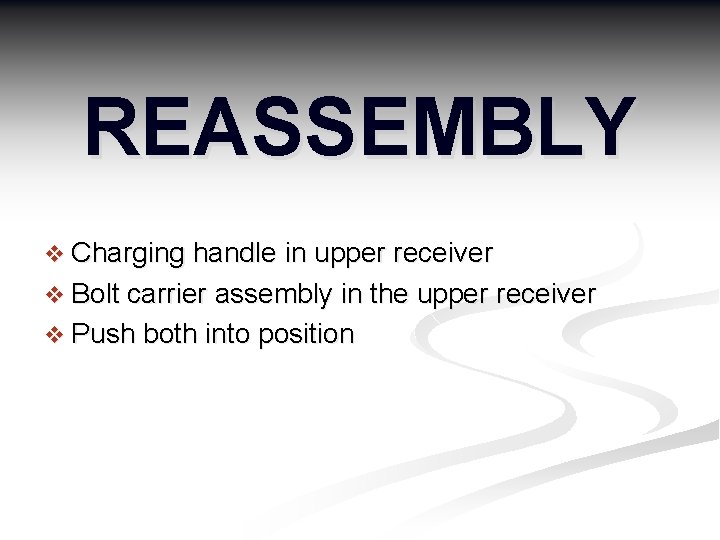 REASSEMBLY

❖ Charging handle in upper receiver
❖ Bolt carrier assembly in the upper receiver
❖ Push both into position